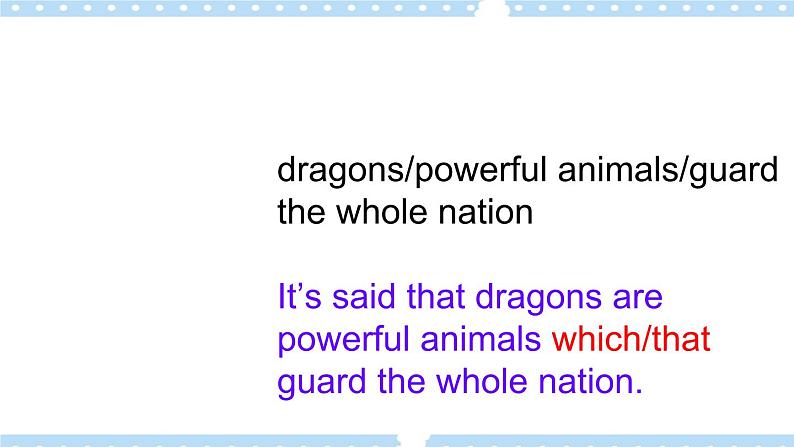 dragons/powerful animals/guard the whole nation

It’s said that dragons are powerful animals which/that guard the whole nation.